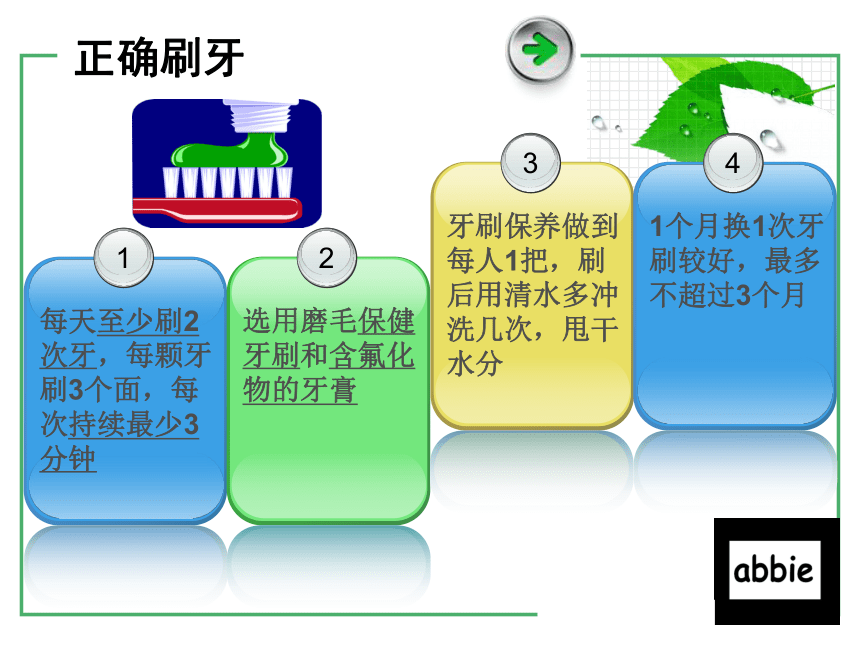 正确刷牙

1
每天至少刷2次牙，每颗牙刷3个面，每次持续最少3分钟

2
选用磨毛保健牙刷和含氟化物的牙膏

3
牙刷保养做到每人1把，刷后用清水多冲洗几次，甩干水分

4
1个月换1次牙刷较好，最多不超过3个月

abbie